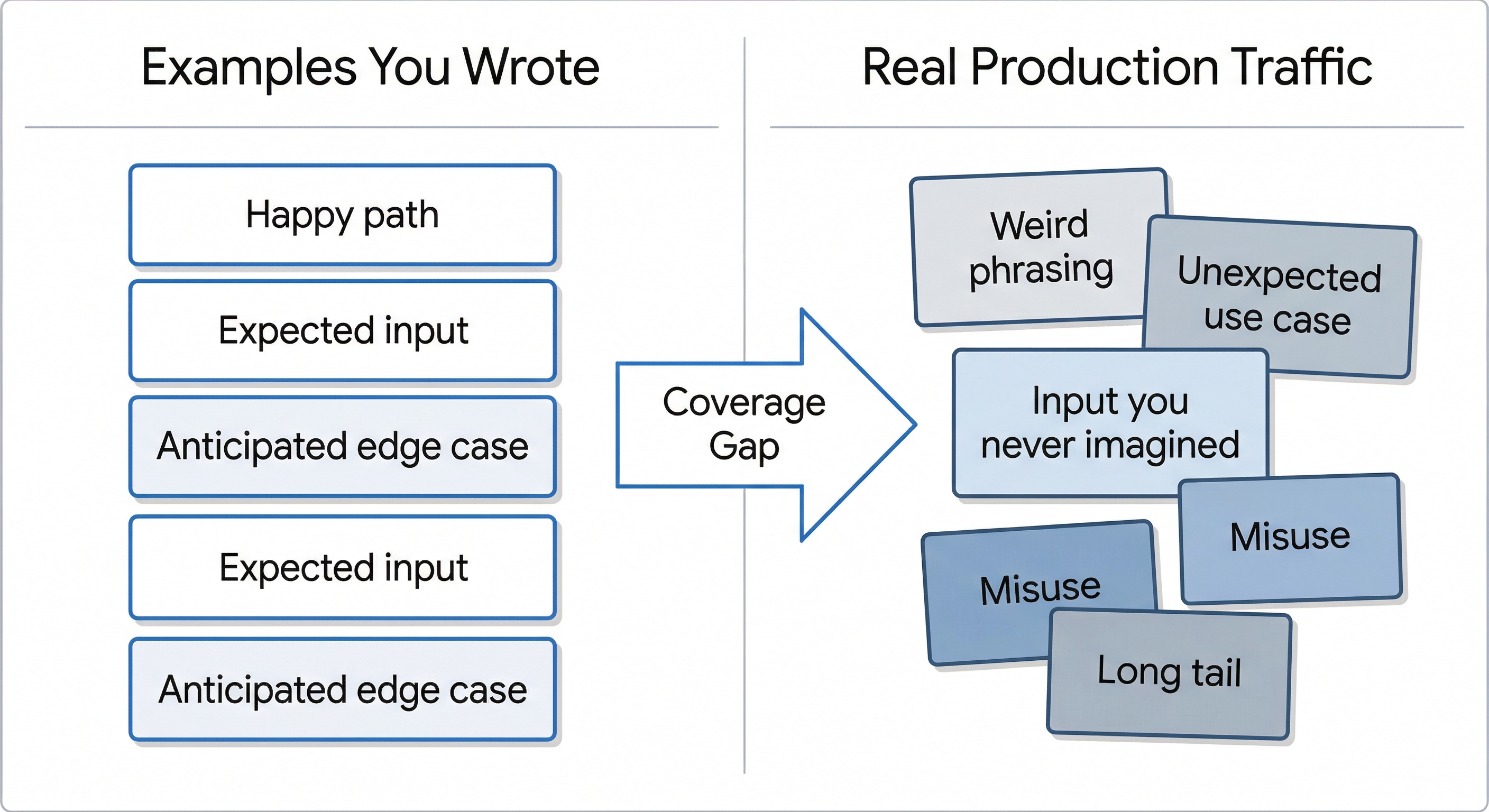 Examples You Wrote

Happy path

Expected input

Anticipated edge case

Expected input

Anticipated edge case

Coverage Gap

Real Production Traffic

Weird phrasing

Unexpected use case

Input you never imagined

Misuse

Misuse

Long tail